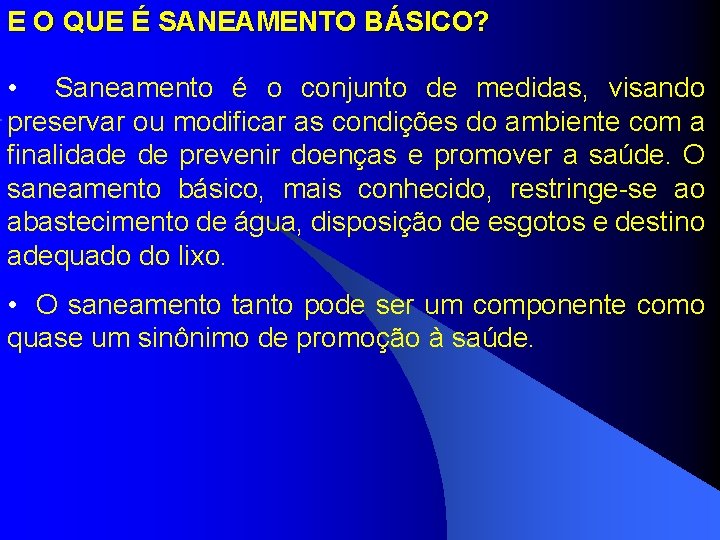 E O QUE É SANEAMENTO BÁSICO?

• Saneamento é o conjunto de medidas, visando preservar ou modificar as condições do ambiente com a finalidade de prevenir doenças e promover a saúde. O saneamento básico, mais conhecido, restringe-se ao abastecimento de água, disposição de esgotos e destino adequado do lixo.

• O saneamento tanto pode ser um componente como quase um sinônimo de promoção à saúde.